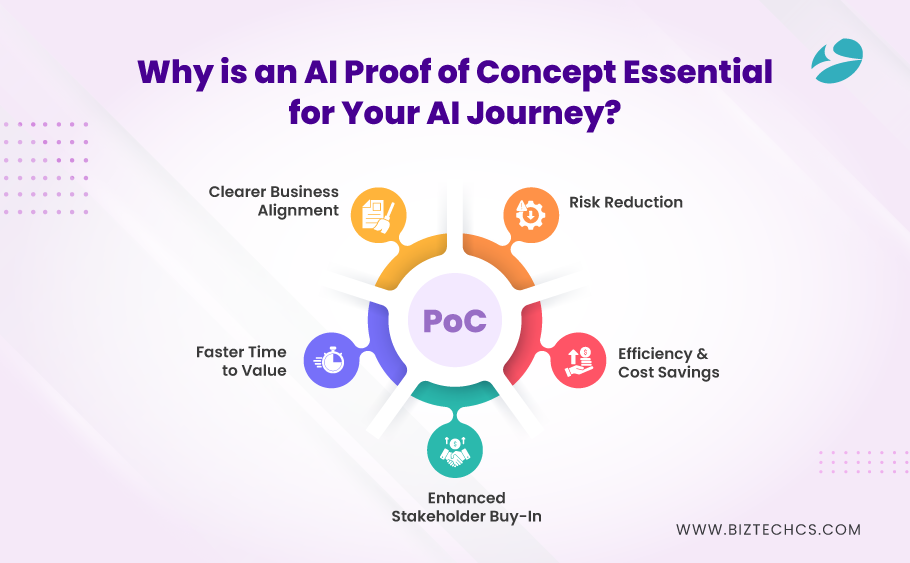 Why is an AI Proof of Concept Essential for Your AI Journey?

Clearer Business Alignment

Risk Reduction

PoC

Faster Time to Value

Efficiency & Cost Savings

Enhanced Stakeholder Buy-In

WWW.BIZTECHCS.COM